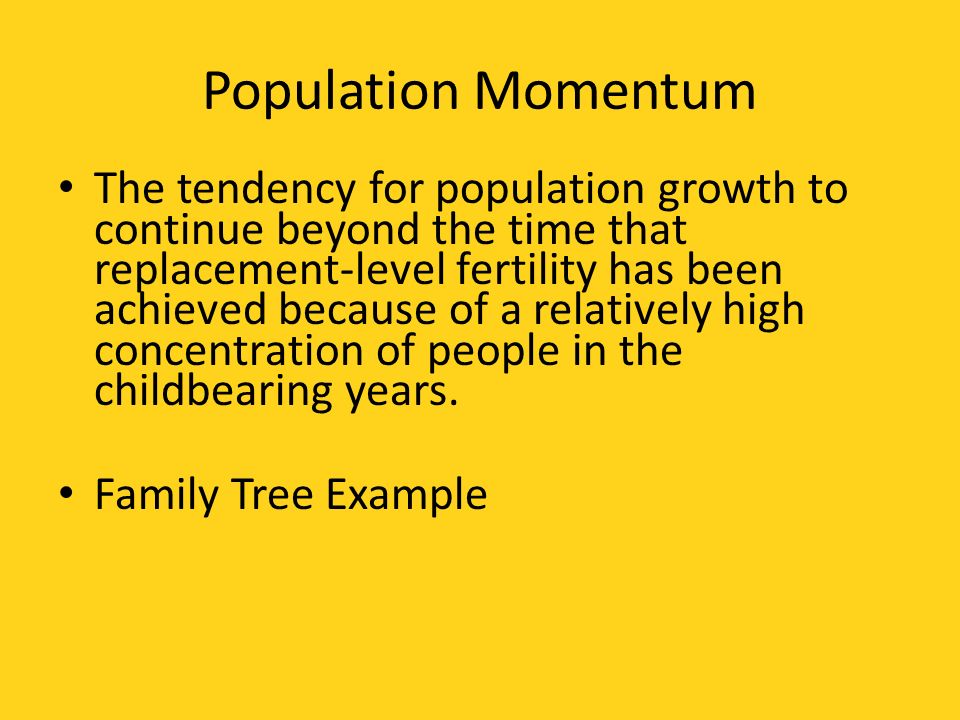 Population Momentum

• The tendency for population growth to continue beyond the time that replacement-level fertility has been achieved because of a relatively high concentration of people in the childbearing years.

• Family Tree Example